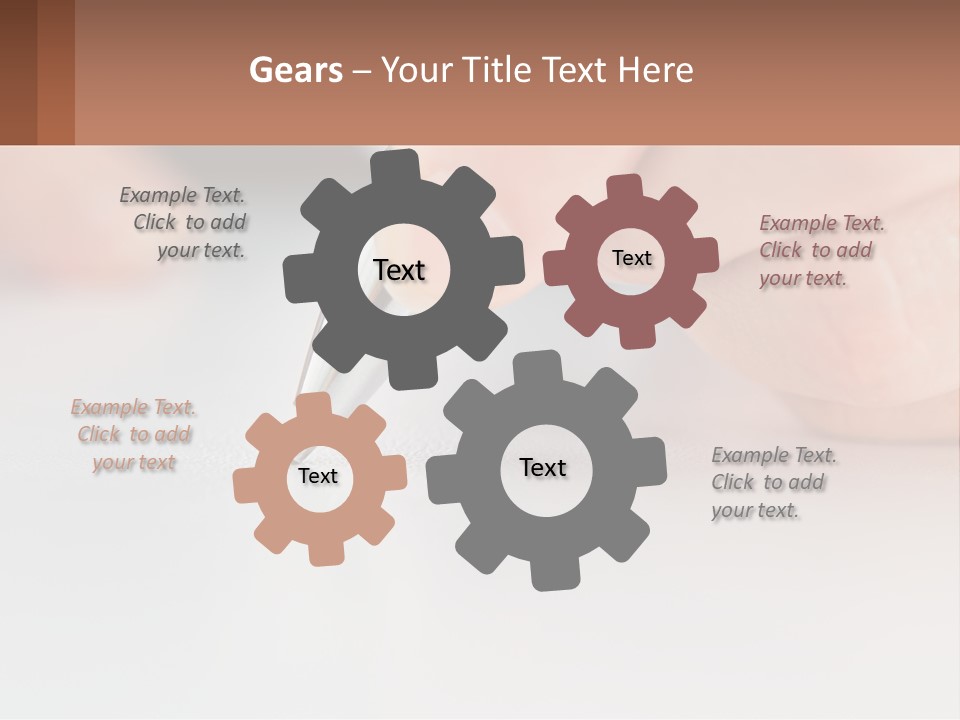 Gears – Your Title Text Here

Example Text. Click to add your text.

Text

Text

Example Text. Click to add your text.

Example Text. Click to add your text

Text

Text

Example Text. Click to add your text.